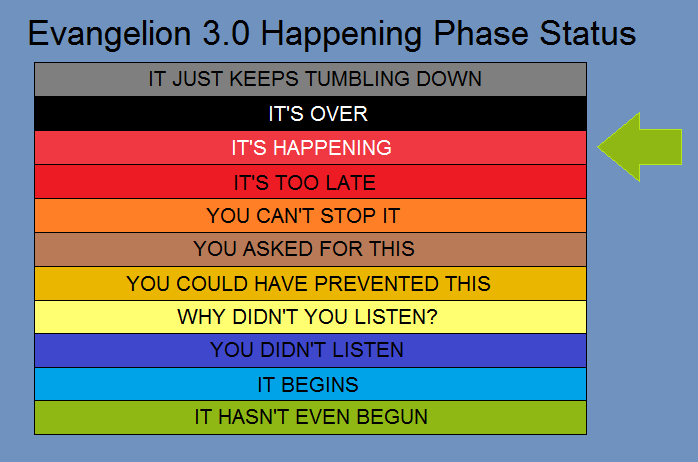 Evangelion 3.0 Happening Phase Status

IT JUST KEEPS TUMBLING DOWN
IT'S OVER
IT'S HAPPENING
IT'S TOO LATE
YOU CAN'T STOP IT
YOU ASKED FOR THIS
YOU COULD HAVE PREVENTED THIS
WHY DIDN'T YOU LISTEN?
YOU DIDN'T LISTEN
IT BEGINS
IT HASN'T EVEN BEGUN